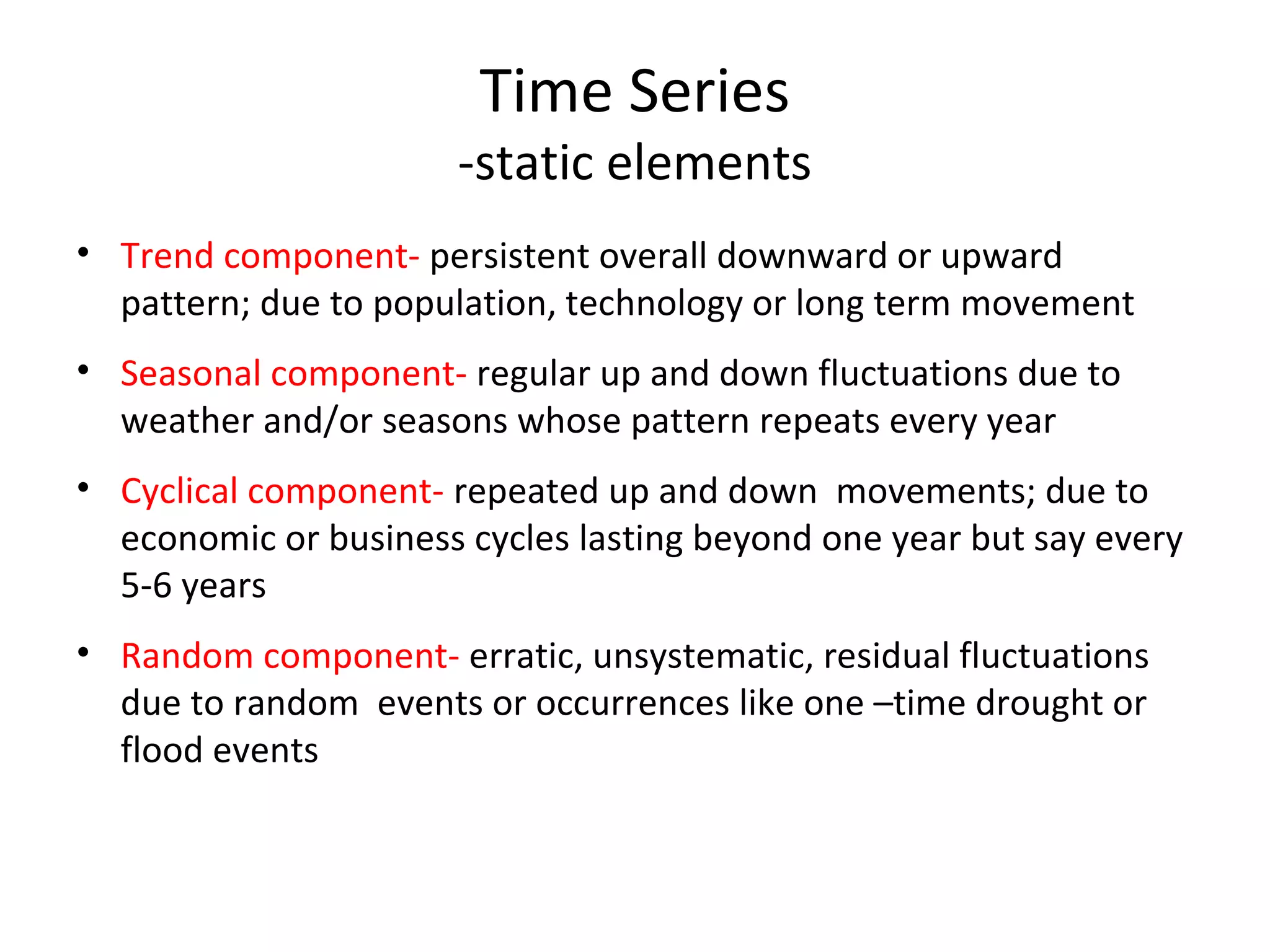 Time Series
-static elements

• Trend component- persistent overall downward or upward pattern; due to population, technology or long term movement

• Seasonal component- regular up and down fluctuations due to weather and/or seasons whose pattern repeats every year

• Cyclical component- repeated up and down  movements; due to economic or business cycles lasting beyond one year but say every 5-6 years

• Random component- erratic, unsystematic, residual fluctuations due to random  events or occurrences like one –time drought or flood events